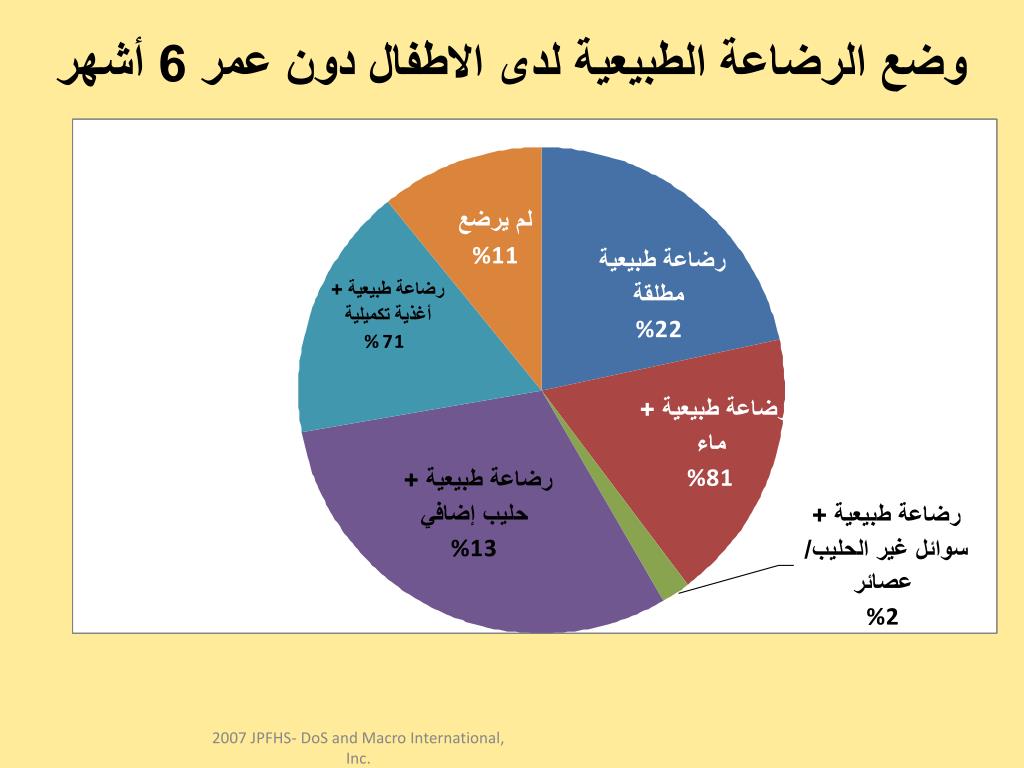 وضع الرضاعة الطبيعية لدى الاطفال دون عمر 6 أشهر

لم يرضع
%11

رضاعة طبيعية
مطلقة
%22

رضاعة طبيعية +
أغذية تكميلية
%71

رضاعة طبيعية +
ماء
%81

رضاعة طبيعية +
حليب إضافي
%13

رضاعة طبيعية +
سوائل غير الحليب/
عصائر
%2

2007 JPFHS- DoS and Macro International, Inc.